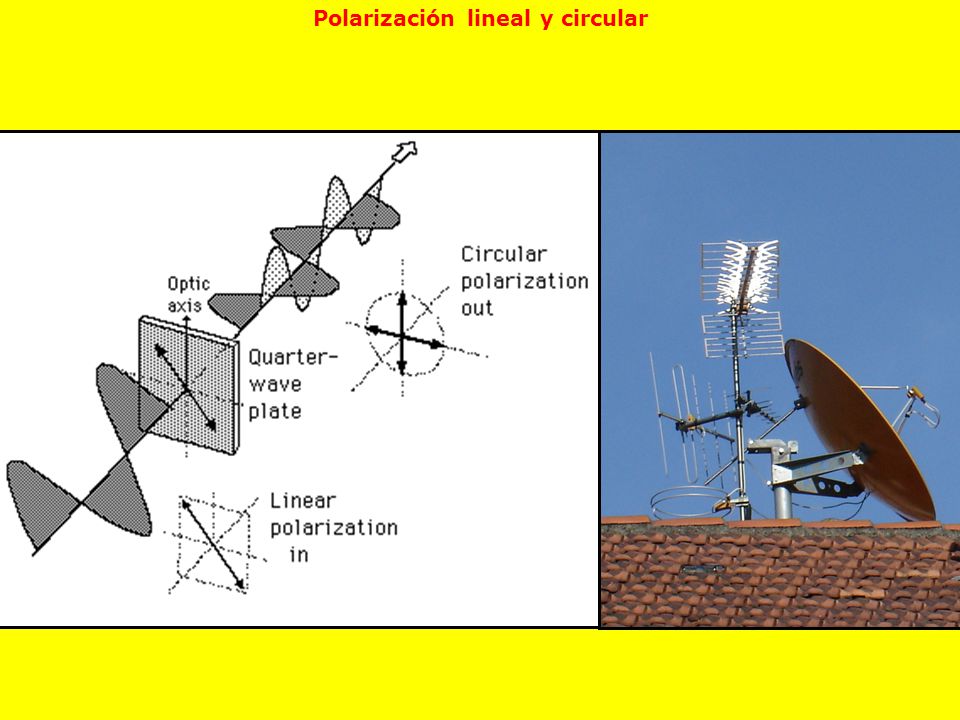 Polarización lineal y circular

Optic axis

Circular polarization out

Quarter-wave plate

Linear polarization in